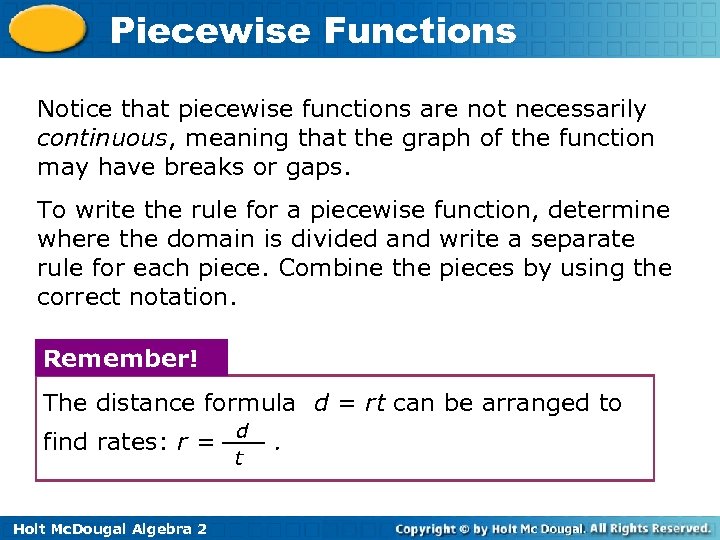 Piecewise Functions

Notice that piecewise functions are not necessarily continuous, meaning that the graph of the function may have breaks or gaps.

To write the rule for a piecewise function, determine where the domain is divided and write a separate rule for each piece. Combine the pieces by using the correct notation.

Remember!

The distance formula $d = rt$ can be arranged to find rates: $r = \frac{d}{t}$.

Holt McDougal Algebra 2

Copyright © by Holt Mc Dougal. All Rights Reserved.